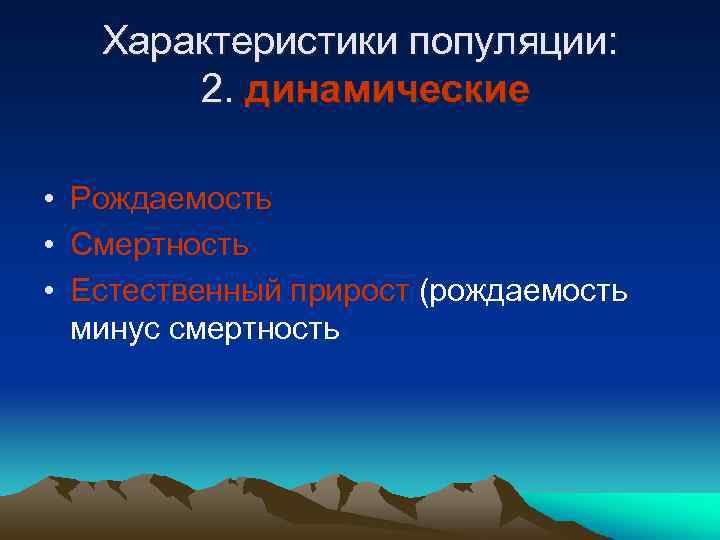 Характеристики популяции:
2. динамические

• Рождаемость
• Смертность
• Естественный прирост (рождаемость минус смертность